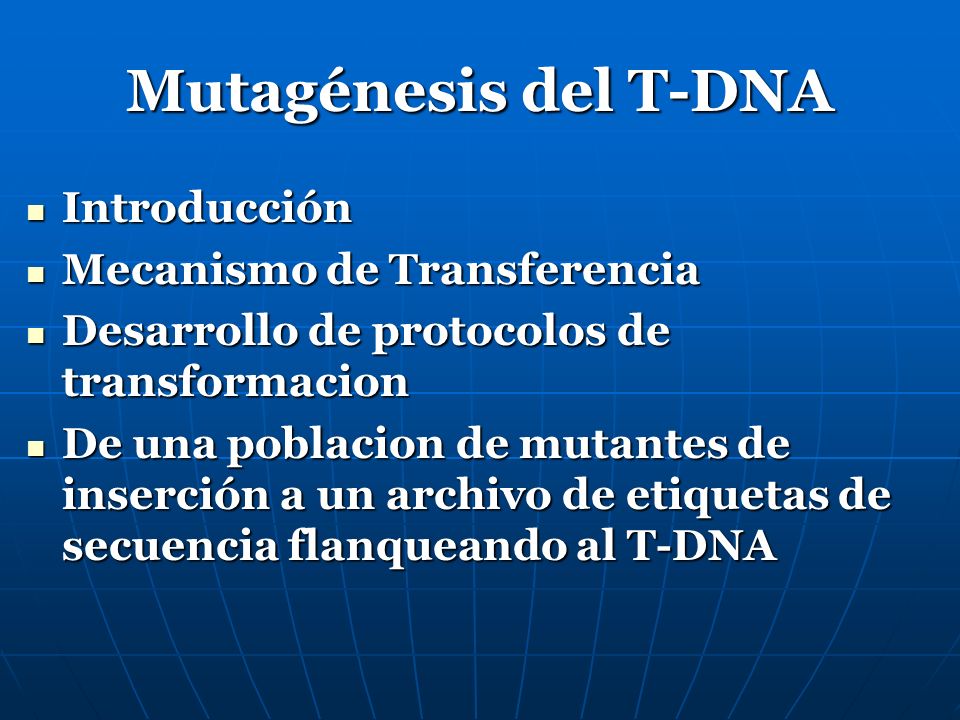 Mutagénesis del T-DNA

- Introducción
- Mecanismo de Transferencia
- Desarrollo de protocolos de transformacion
- De una poblacion de mutantes de inserción a un archivo de etiquetas de secuencia flanqueando al T-DNA